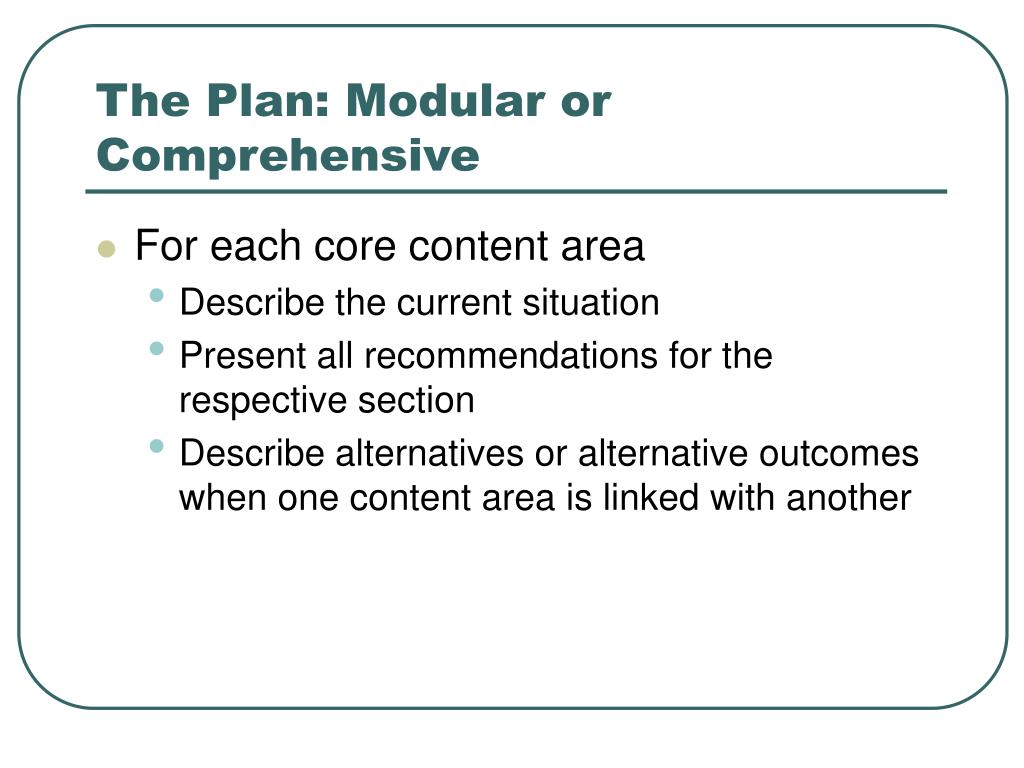 The Plan: Modular or Comprehensive

- For each core content area
  - Describe the current situation
  - Present all recommendations for the respective section
  - Describe alternatives or alternative outcomes when one content area is linked with another